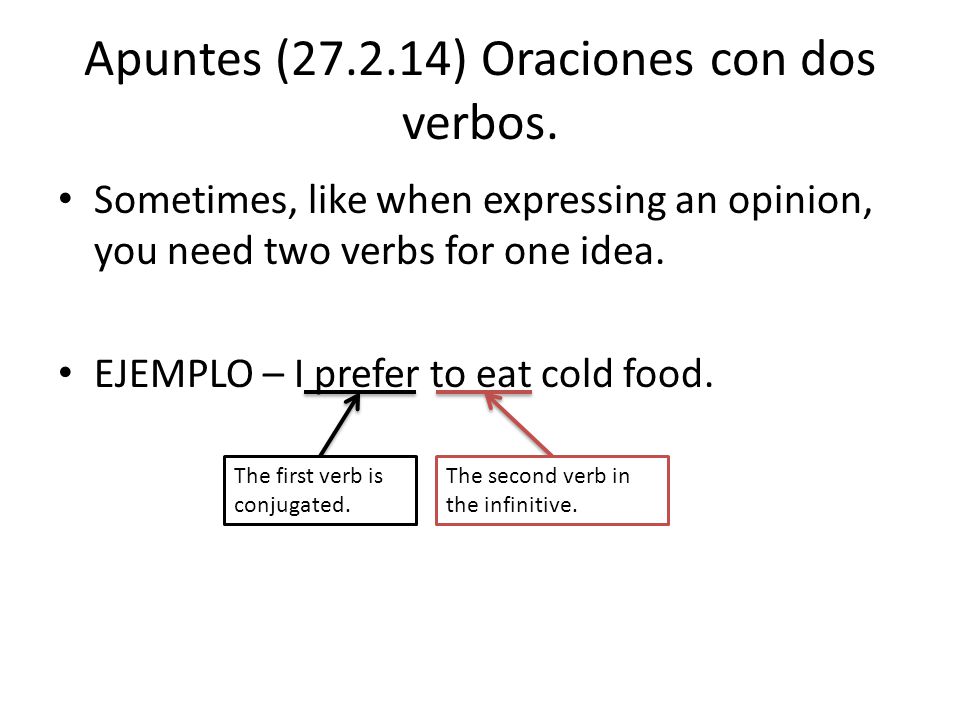 Apuntes (27.2.14) Oraciones con dos verbos.

• Sometimes, like when expressing an opinion, you need two verbs for one idea.

• EJEMPLO – I prefer to eat cold food.

The first verb is conjugated.

The second verb in the infinitive.